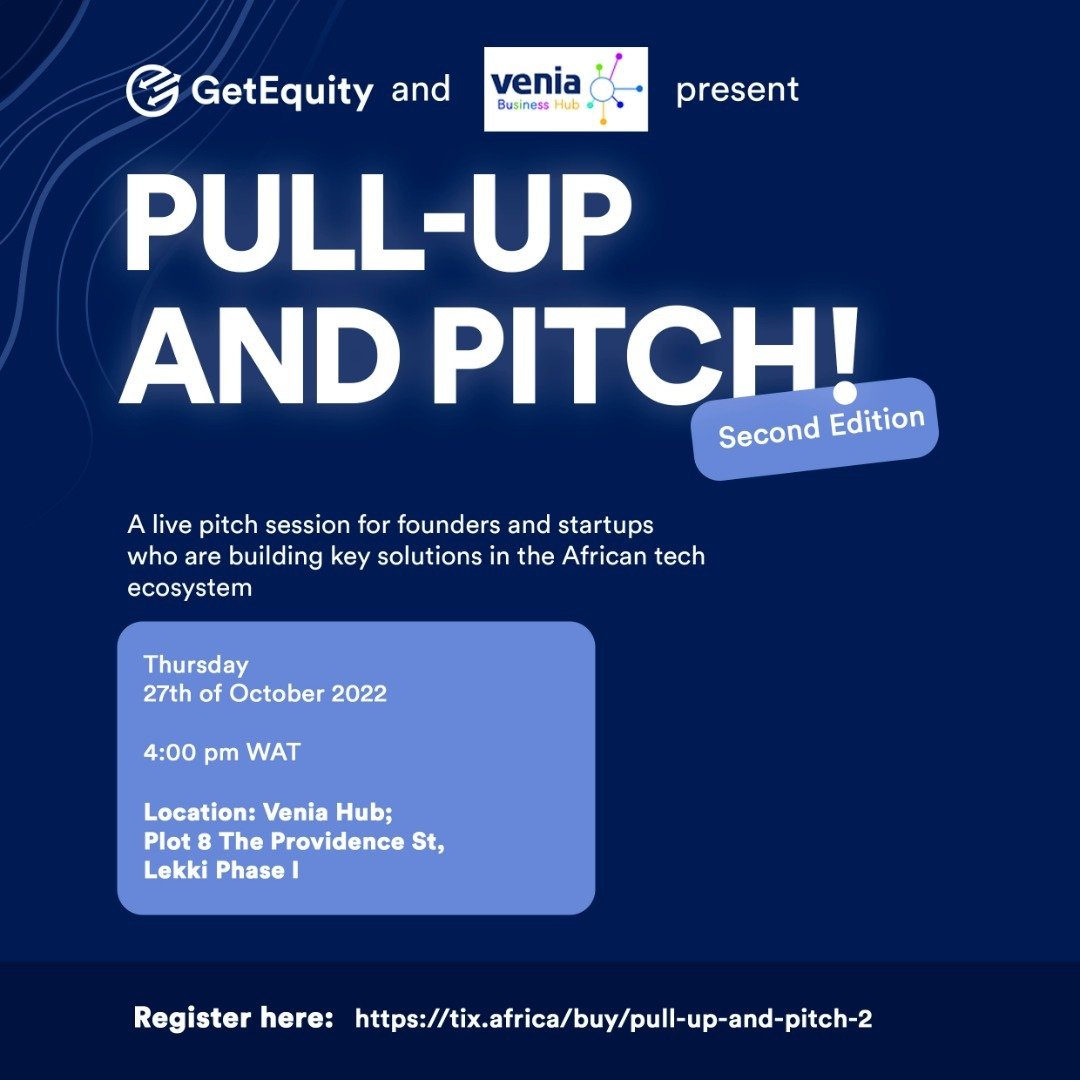 GetEquity and venia Business Hub present

PULL-UP AND PITCH!

Second Edition

A live pitch session for founders and startups who are building key solutions in the African tech ecosystem

Thursday
27th of October 2022

4:00 pm WAT

Location: Venia Hub;
Plot 8 The Providence St,
Lekki Phase I

Register here: https://tix.africa/buy/pull-up-and-pitch-2